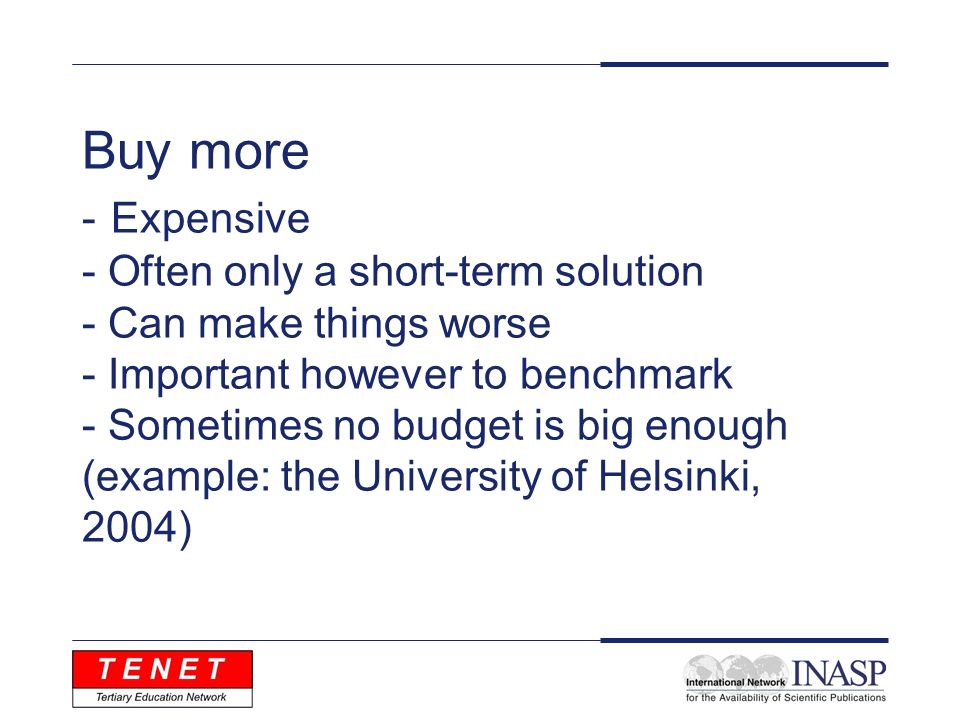 Buy more

- Expensive
- Often only a short-term solution
- Can make things worse
- Important however to benchmark
- Sometimes no budget is big enough (example: the University of Helsinki, 2004)

TENET
Tertiary Education Network

International Network INASP
for the Availability of Scientific Publications